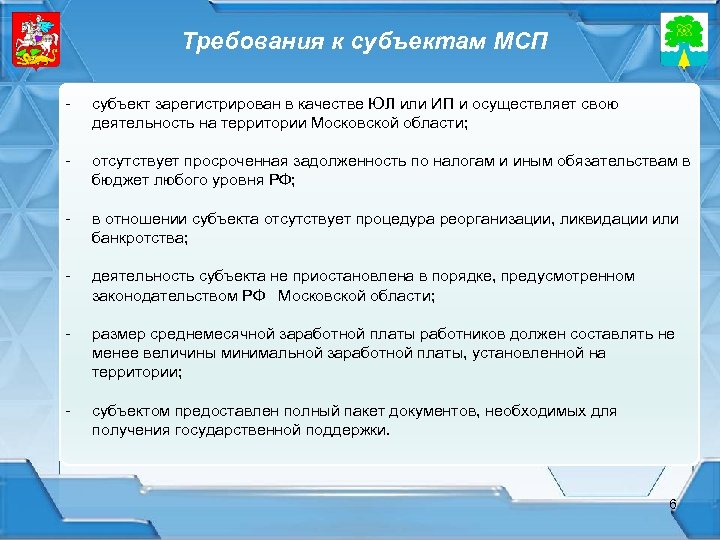 Требования к субъектам МСП

- субъект зарегистрирован в качестве ЮЛ или ИП и осуществляет свою деятельность на территории Московской области;

- отсутствует просроченная задолженность по налогам и иным обязательствам в бюджет любого уровня РФ;

- в отношении субъекта отсутствует процедура реорганизации, ликвидации или банкротства;

- деятельность субъекта не приостановлена в порядке, предусмотренном законодательством РФ Московской области;

- размер среднемесячной заработной платы работников должен составлять не менее величины минимальной заработной платы, установленной на территории;

- субъектом предоставлен полный пакет документов, необходимых для получения государственной поддержки.

6